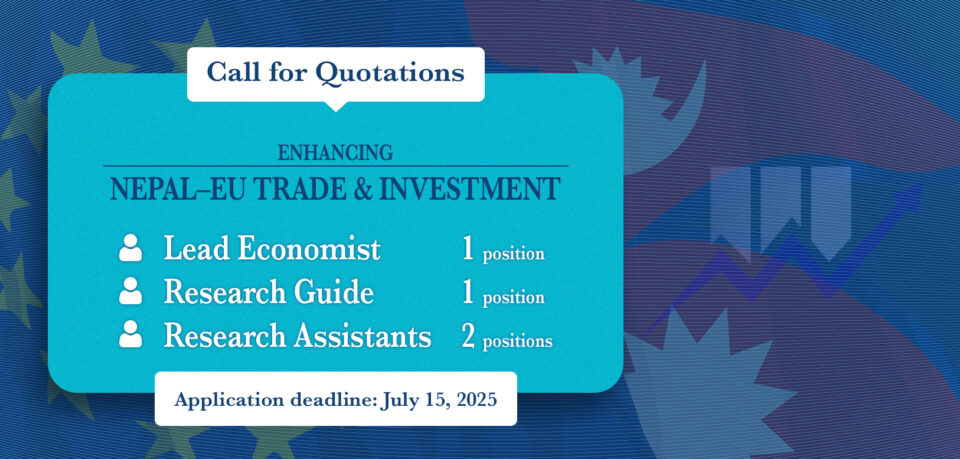 Call for Quotations

ENHANCING
NEPAL–EU TRADE & INVESTMENT

Lead Economist 1 position
Research Guide 1 position
Research Assistants 2 positions

Application deadline: July 15, 2025